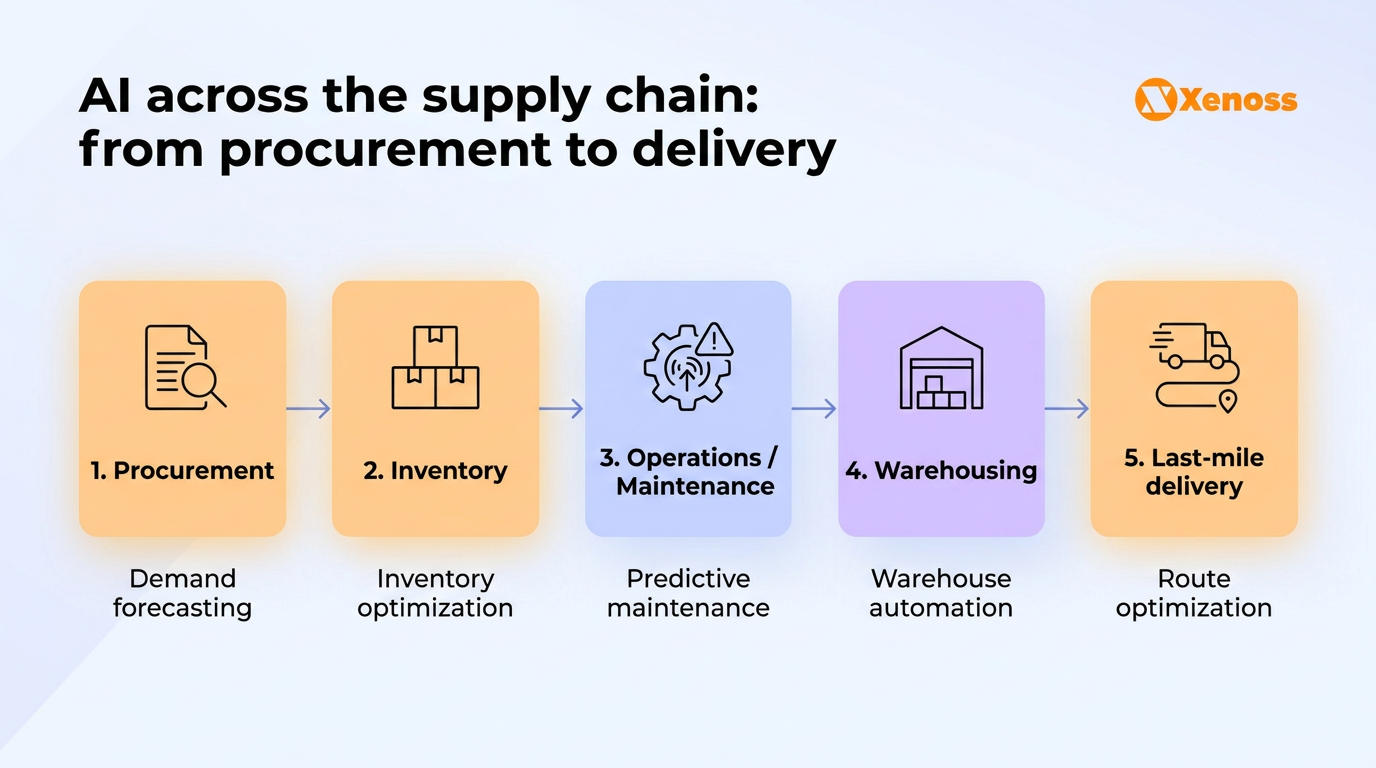 AI across the supply chain: from procurement to delivery

Xenoss

1. Procurement

Demand forecasting

2. Inventory

Inventory optimization

3. Operations / Maintenance

Predictive maintenance

4. Warehousing

Warehouse automation

5. Last-mile delivery

Route optimization